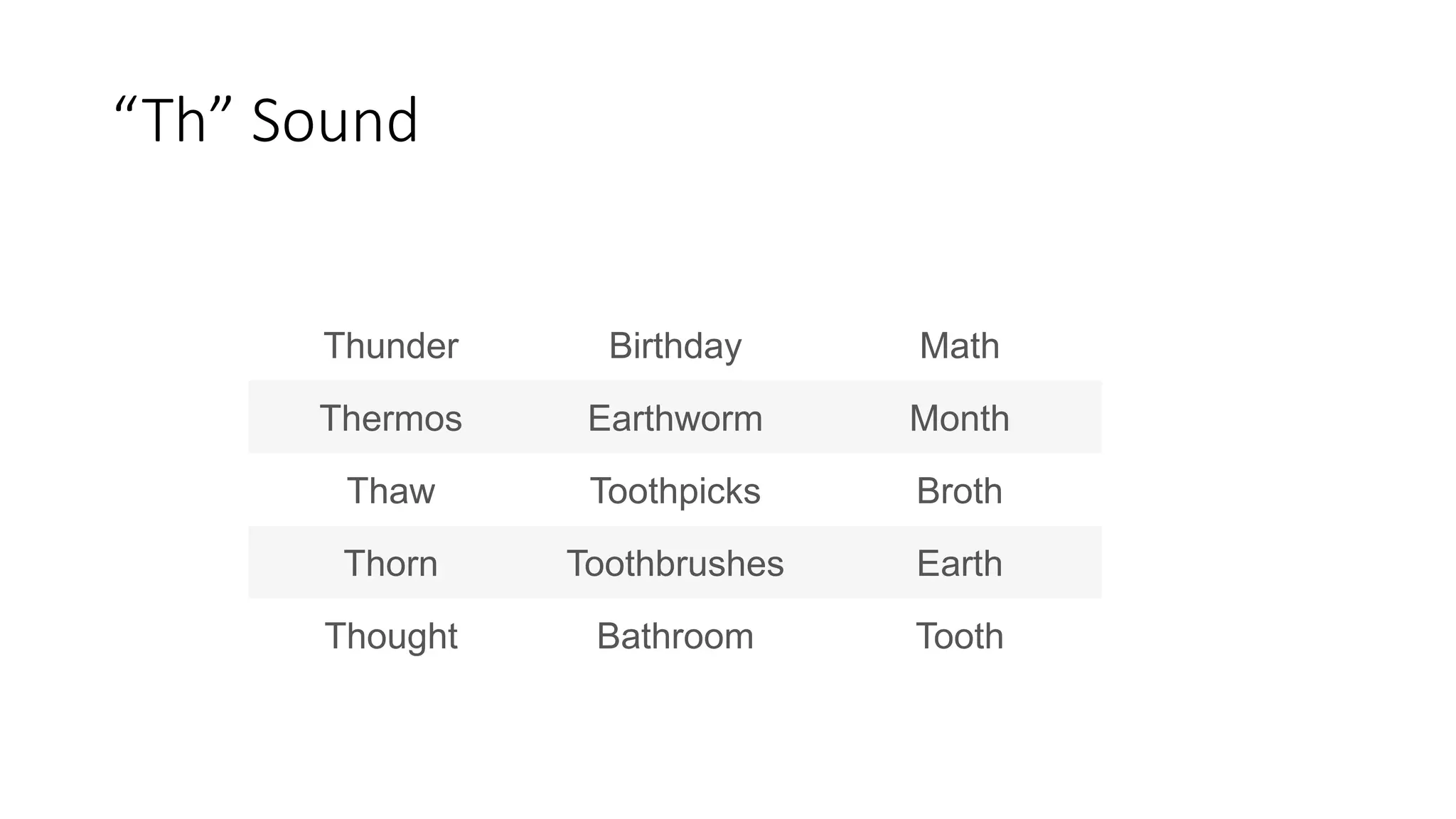 “Th” Sound

| Thunder | Birthday | Math |
|---|---|---|
| Thermos | Earthworm | Month |
| Thaw | Toothpicks | Broth |
| Thorn | Toothbrushes | Earth |
| Thought | Bathroom | Tooth |